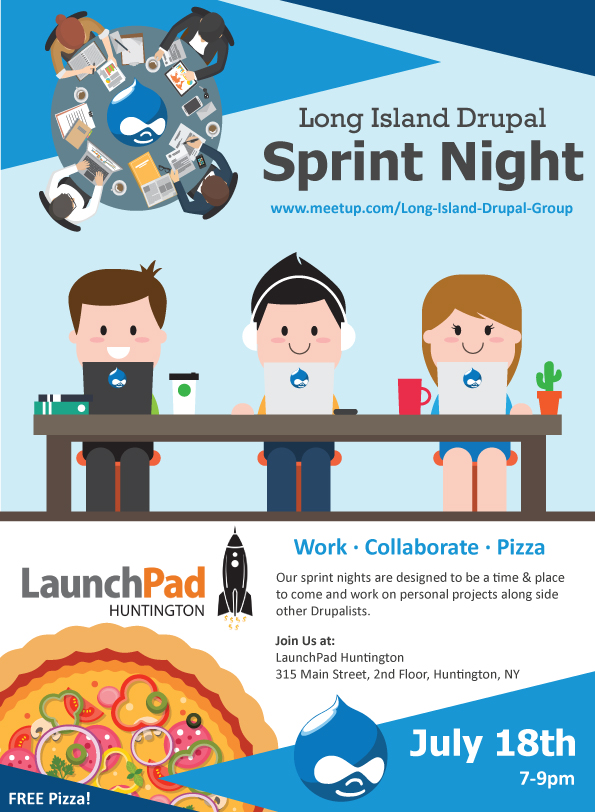 Long Island Drupal
Sprint Night

www.meetup.com/Long-Island-Drupal-Group

LaunchPad
HUNTINGTON

Work · Collaborate · Pizza

Our sprint nights are designed to be a time & place to come and work on personal projects along side other Drupalists.

Join Us at:
LaunchPad Huntington
315 Main Street, 2nd Floor, Huntington, NY

July 18th
7-9pm

FREE Pizza!